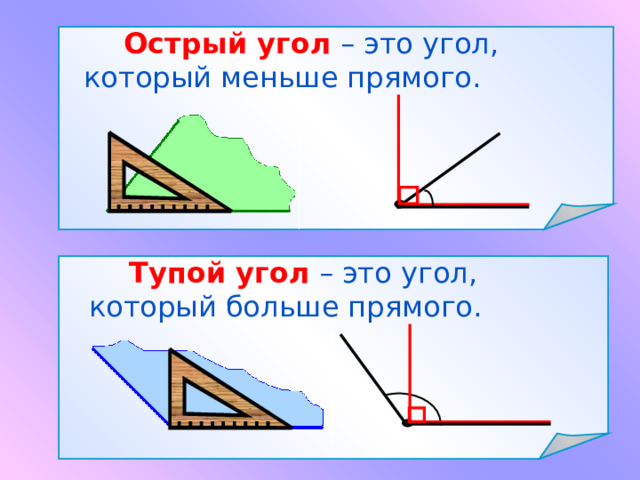 Острый угол – это угол, который меньше прямого.

Тупой угол – это угол, который больше прямого.